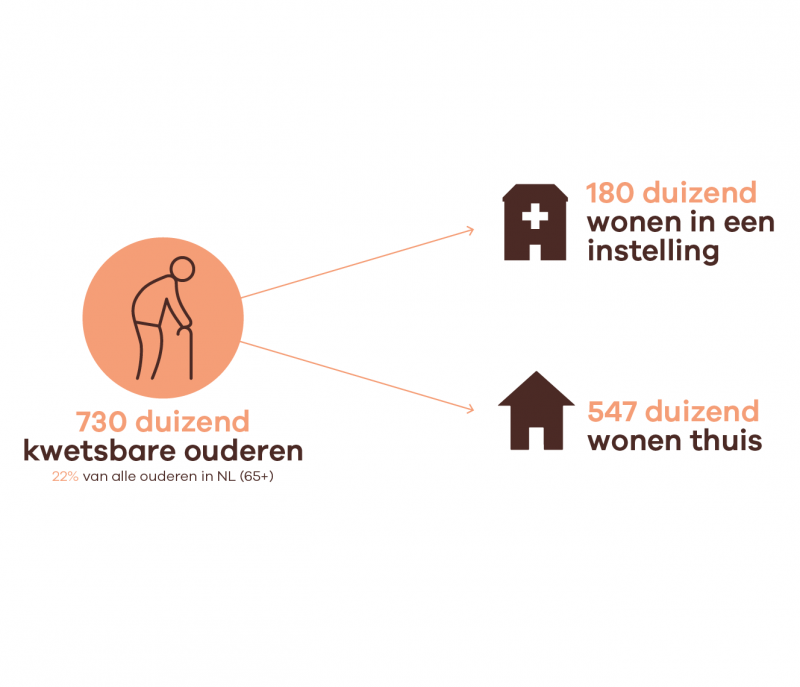 730 duizend
kwetsbare ouderen
22% van alle ouderen in NL (65+)

180 duizend
wonen in een instelling

547 duizend
wonen thuis